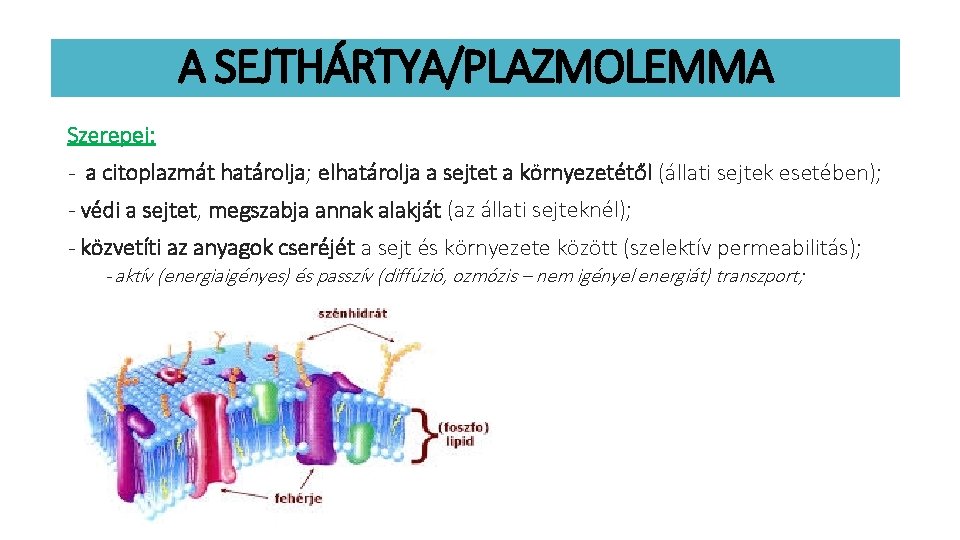 A SEJTHÁRTYA/PLAZMOLEMMA

Szerepei:

- a citoplazmát határolja; elhatárolja a sejtet a környezetétől (állati sejtek esetében);

- védi a sejtet, megszabja annak alakját (az állati sejteknél);

- közvetíti az anyagok cseréjét a sejt és környezete között (szelektív permeabilitás);

- aktív (energiaigényes) és passzív (diffúzió, ozmózis – nem igényel energiát) transzport;

szénhidrát

(foszfo) lipid

fehérje